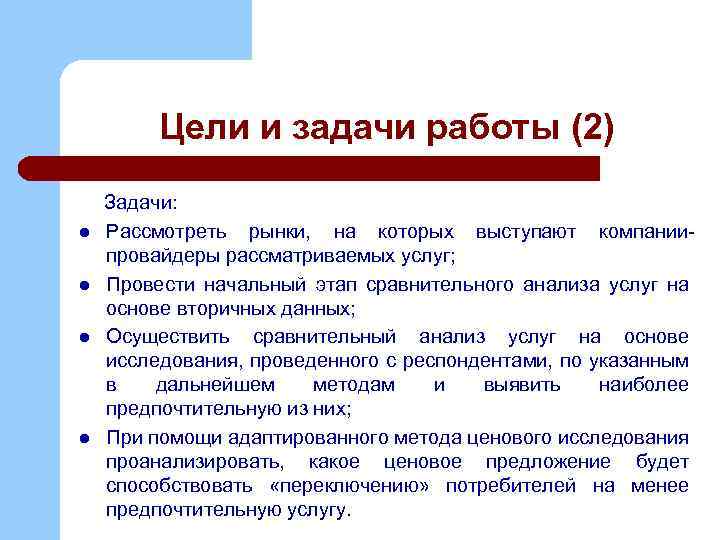 Цели и задачи работы (2)

Задачи:

- Рассмотреть рынки, на которых выступают компании-провайдеры рассматриваемых услуг;
- Провести начальный этап сравнительного анализа услуг на основе вторичных данных;
- Осуществить сравнительный анализ услуг на основе исследования, проведенного с респондентами, по указанным в дальнейшем методам и выявить наиболее предпочтительную из них;
- При помощи адаптированного метода ценового исследования проанализировать, какое ценовое предложение будет способствовать «переключению» потребителей на менее предпочтительную услугу.